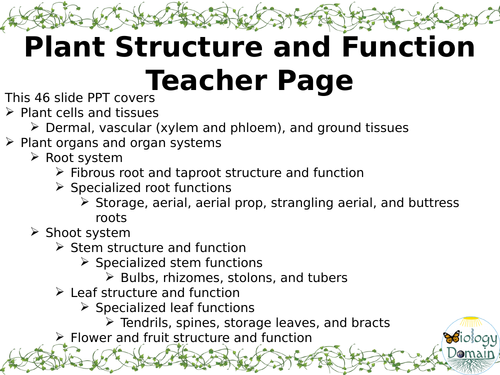 Plant Structure and Function Teacher Page

This 46 slide PPT covers
➢ Plant cells and tissues
➢ Dermal, vascular (xylem and phloem), and ground tissues
➢ Plant organs and organ systems
➢ Root system
➢ Fibrous root and taproot structure and function
➢ Specialized root functions
➢ Storage, aerial, aerial prop, strangling aerial, and buttress roots
➢ Shoot system
➢ Stem structure and function
➢ Specialized stem functions
➢ Bulbs, rhizomes, stolons, and tubers
➢ Leaf structure and function
➢ Specialized leaf functions
➢ Tendrils, spines, storage leaves, and bracts
➢ Flower and fruit structure and function

Biology Domain